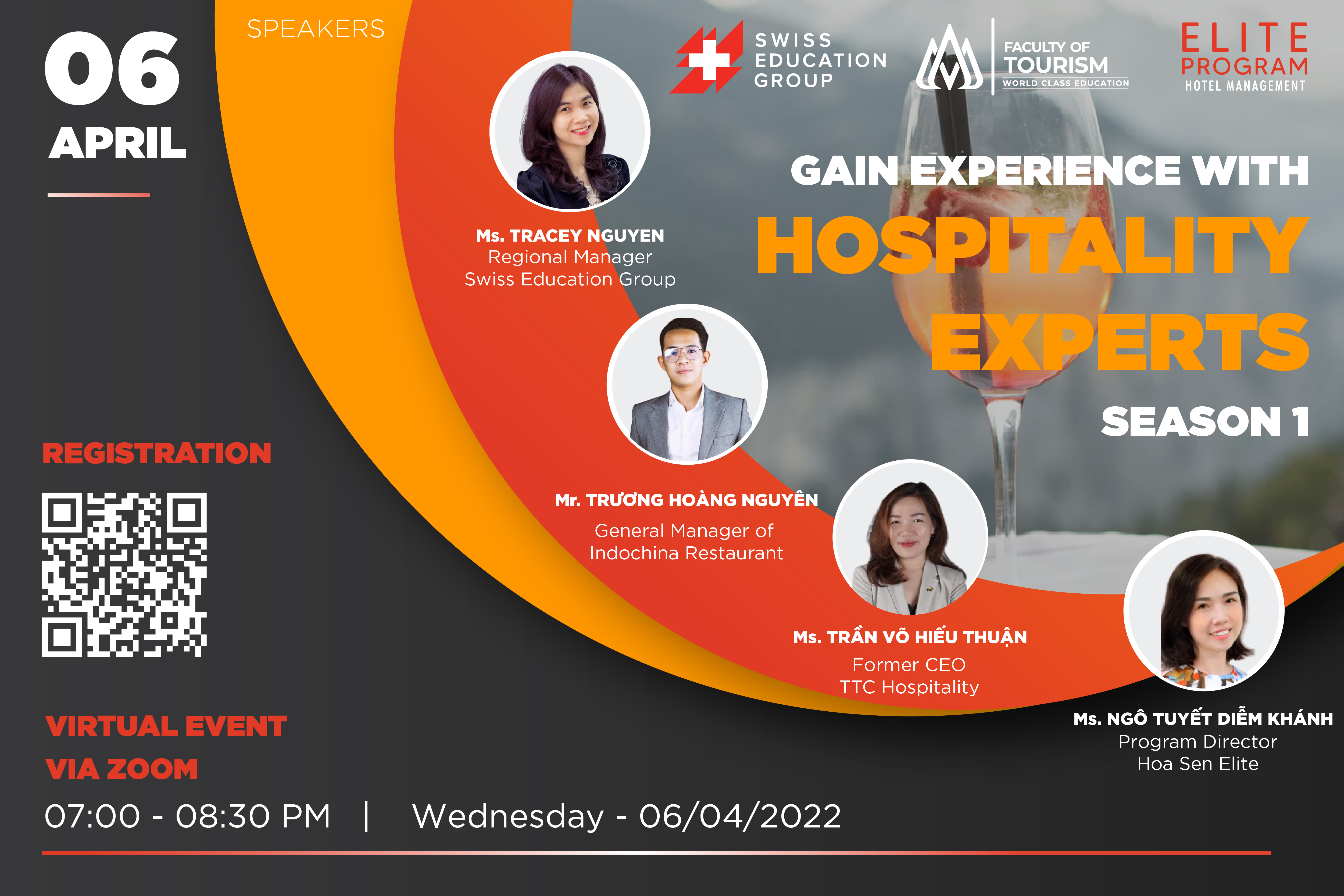 06
APRIL

SPEAKERS

SWISS
EDUCATION
GROUP

FACULTY OF
TOURISM
WORLD CLASS EDUCATION

ELITE
PROGRAM
HOTEL MANAGEMENT

GAIN EXPERIENCE WITH
HOSPITALITY
EXPERTS
SEASON 1

Ms. TRACEY NGUYEN
Regional Manager
Swiss Education Group

Mr. TRƯƠNG HOÀNG NGUYÊN
General Manager of
Indochina Restaurant

Ms. TRẦN VÕ HIẾU THUẬN
Former CEO
TTC Hospitality

Ms. NGÔ TUYẾT DIỄM KHÁNH
Program Director
Hoa Sen Elite

REGISTRATION

VIRTUAL EVENT
VIA ZOOM

07:00 - 08:30 PM | Wednesday - 06/04/2022